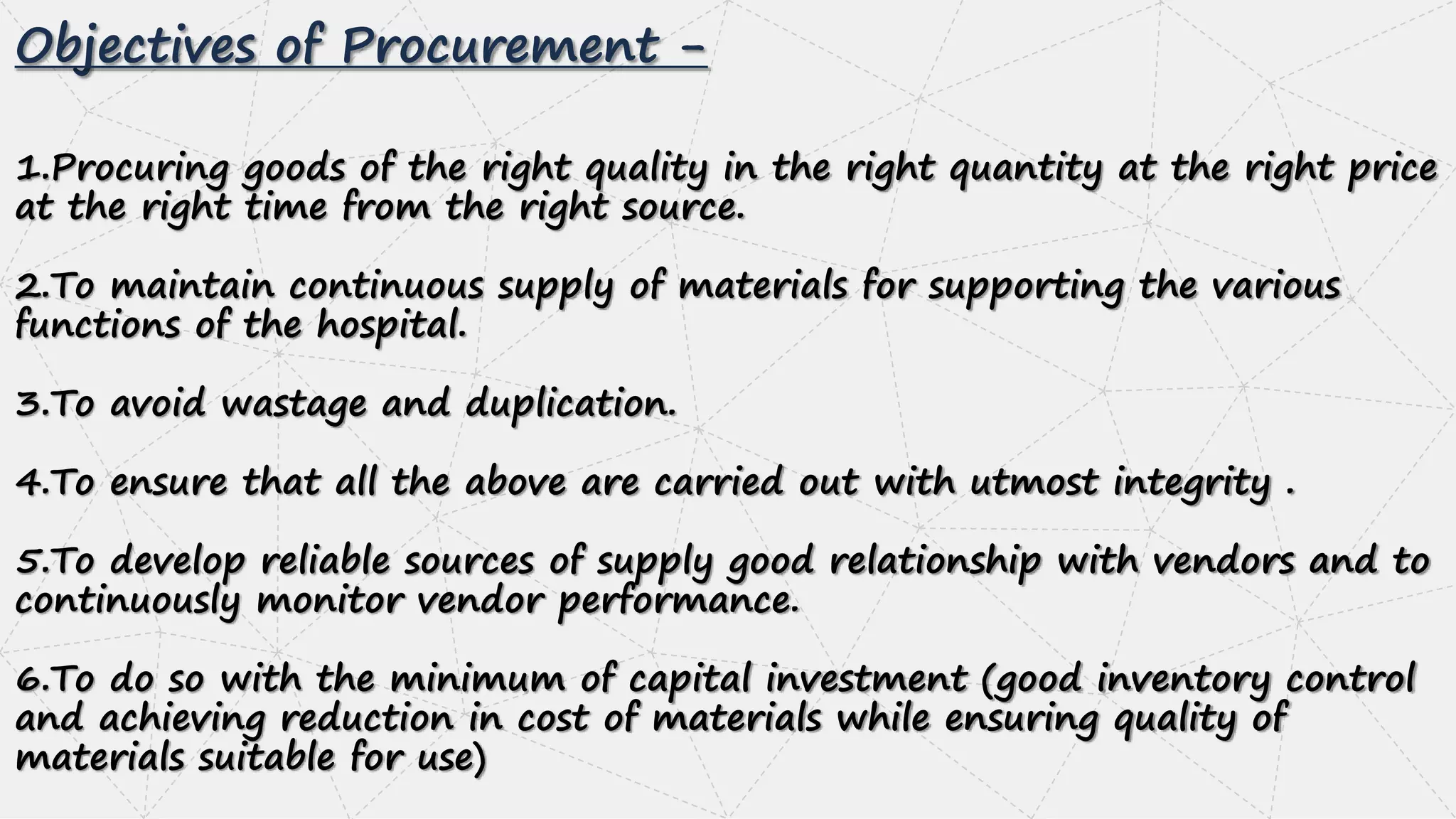 Objectives of Procurement –

1.Procuring goods of the right quality in the right quantity at the right price at the right time from the right source.

2.To maintain continuous supply of materials for supporting the various functions of the hospital.

3.To avoid wastage and duplication.

4.To ensure that all the above are carried out with utmost integrity .

5.To develop reliable sources of supply good relationship with vendors and to continuously monitor vendor performance.

6.To do so with the minimum of capital investment (good inventory control and achieving reduction in cost of materials while ensuring quality of materials suitable for use)